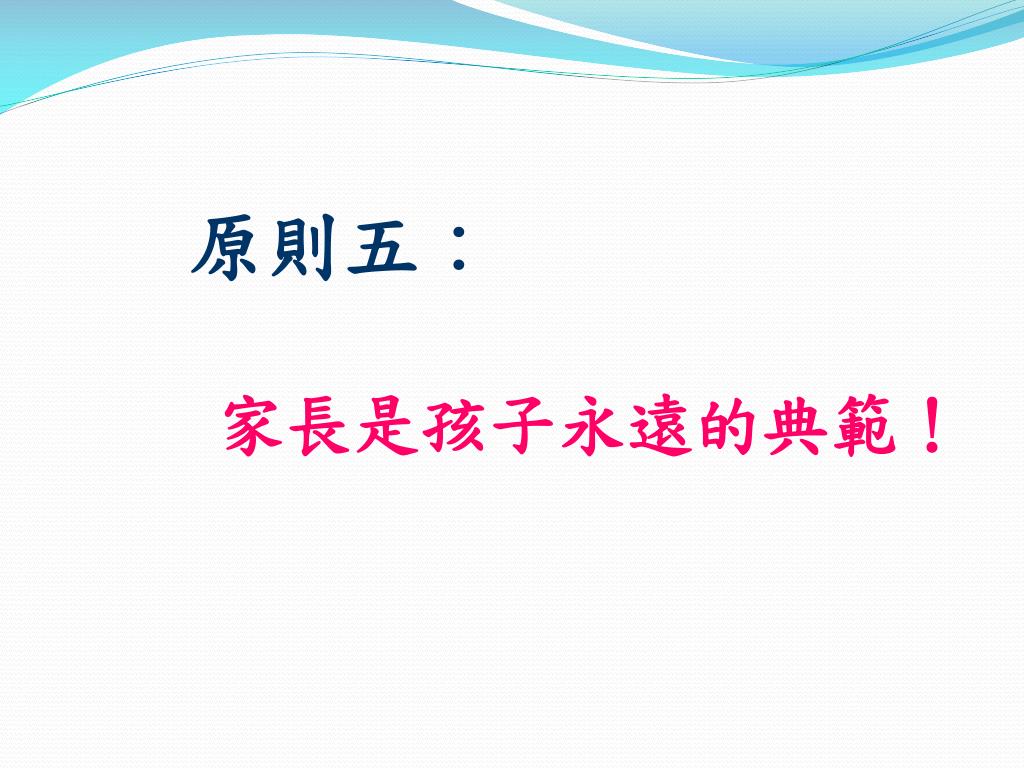 原則五：

家長是孩子永遠的典範！